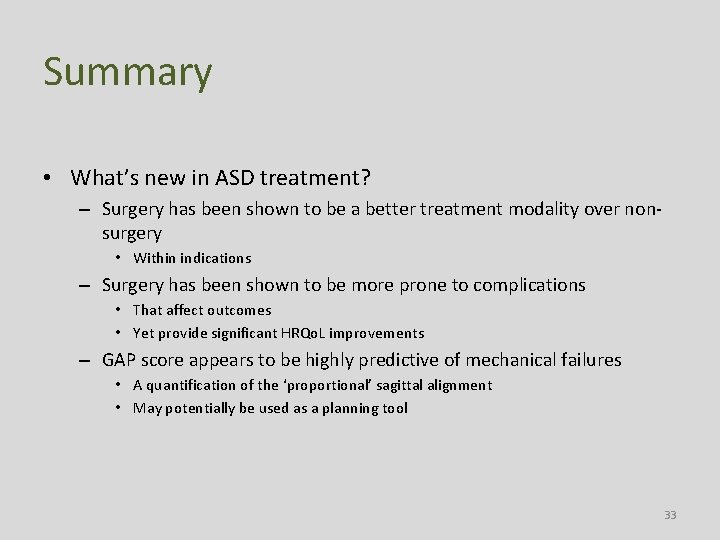 Summary

• What's new in ASD treatment?
– Surgery has been shown to be a better treatment modality over non-surgery
• Within indications
– Surgery has been shown to be more prone to complications
• That affect outcomes
• Yet provide significant HRQoL improvements
– GAP score appears to be highly predictive of mechanical failures
• A quantification of the 'proportional' sagittal alignment
• May potentially be used as a planning tool

33